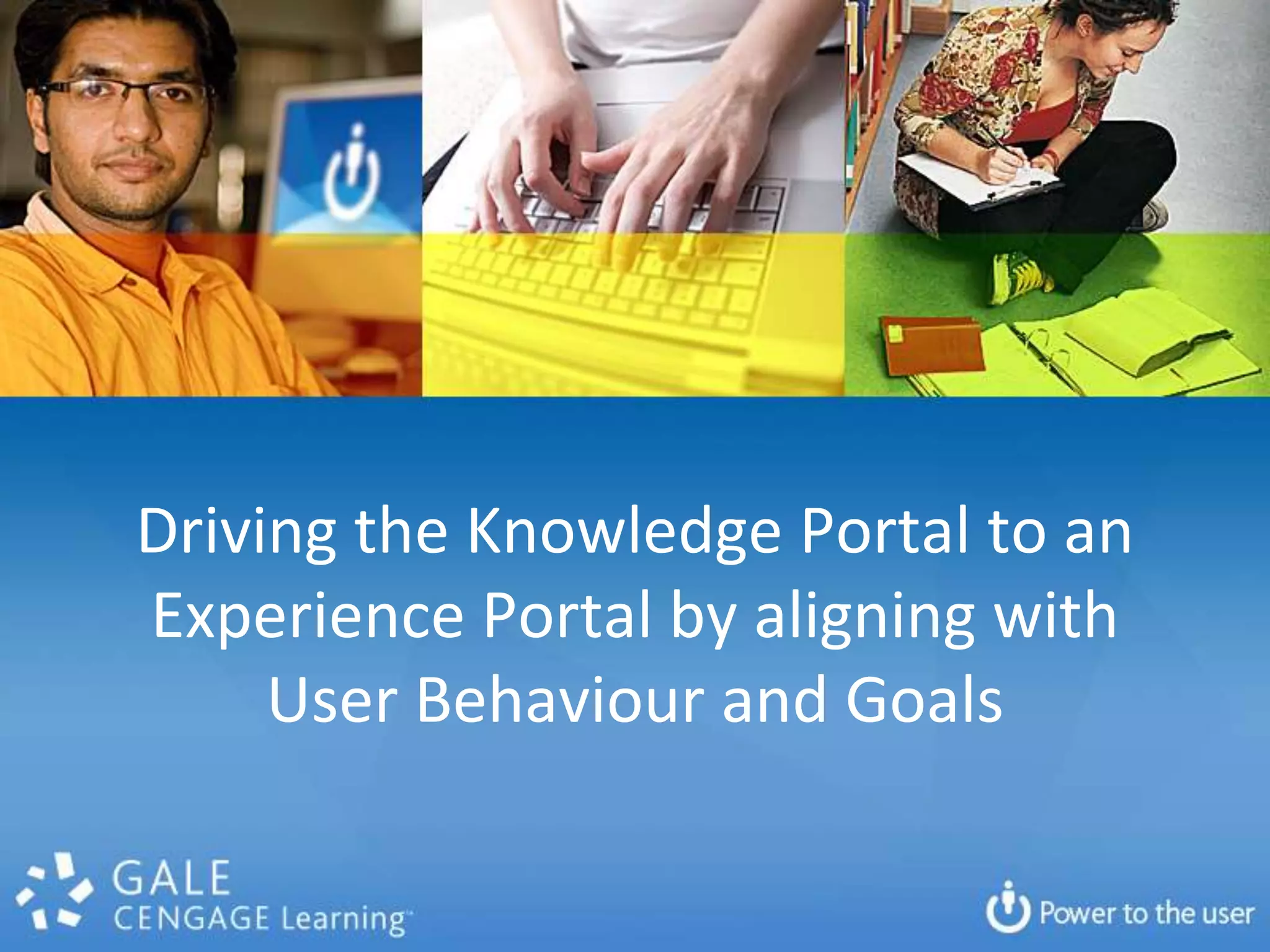 Driving the Knowledge Portal to an Experience Portal by aligning with User Behaviour and Goals

GALE
CENGAGE Learning™

Power to the user